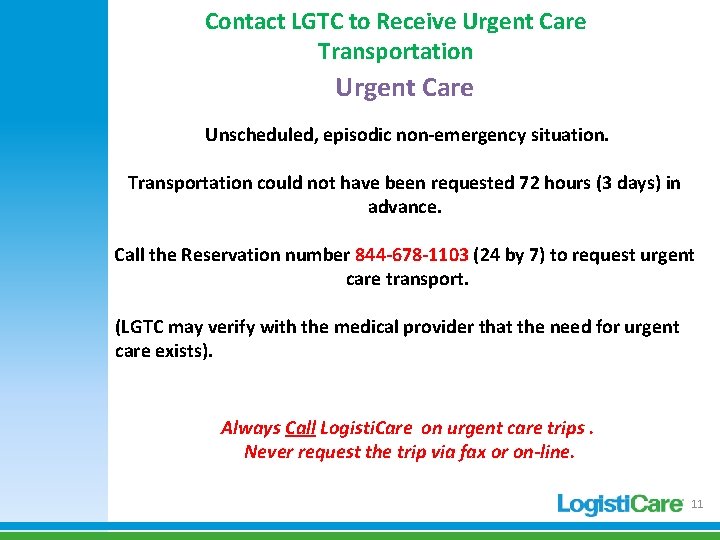 Contact LGTC to Receive Urgent Care Transportation

Urgent Care

Unscheduled, episodic non-emergency situation.

Transportation could not have been requested 72 hours (3 days) in advance.

Call the Reservation number 844-678-1103 (24 by 7) to request urgent care transport.

(LGTC may verify with the medical provider that the need for urgent care exists).

Always Call LogistiCare on urgent care trips .
Never request the trip via fax or on-line.

LogistiCare

11